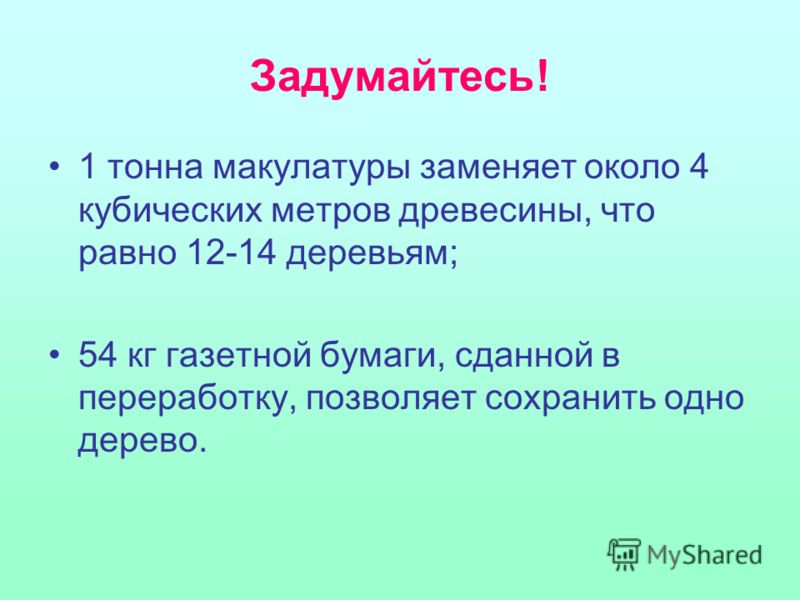 Задумайтесь!

• 1 тонна макулатуры заменяет около 4 кубических метров древесины, что равно 12-14 деревьям;

• 54 кг газетной бумаги, сданной в переработку, позволяет сохранить одно дерево.

MyShared